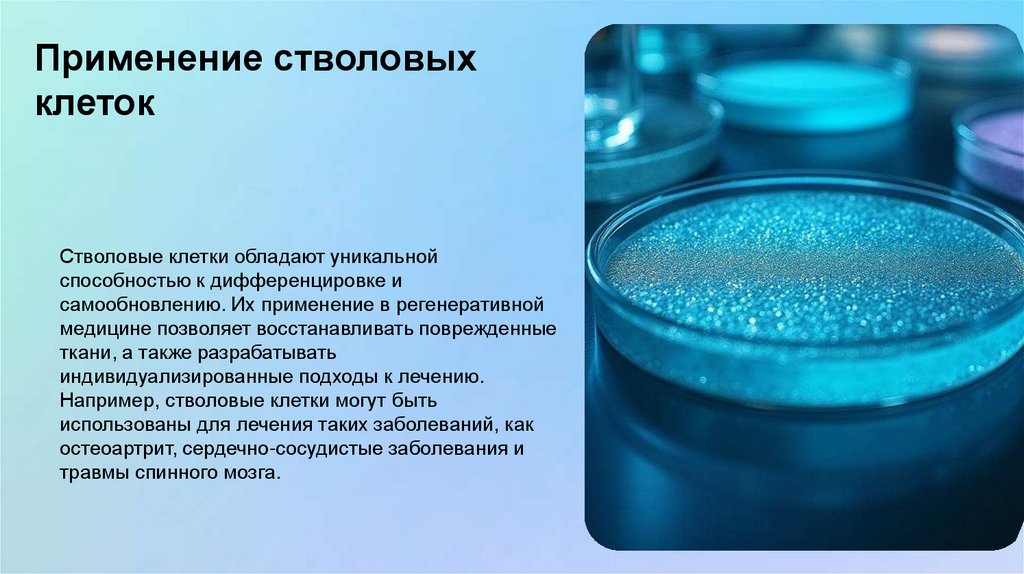 Применение стволовых клеток

Стволовые клетки обладают уникальной способностью к дифференцировке и самообновлению. Их применение в регенеративной медицине позволяет восстанавливать поврежденные ткани, а также разрабатывать индивидуализированные подходы к лечению. Например, стволовые клетки могут быть использованы для лечения таких заболеваний, как остеоартрит, сердечно-сосудистые заболевания и травмы спинного мозга.